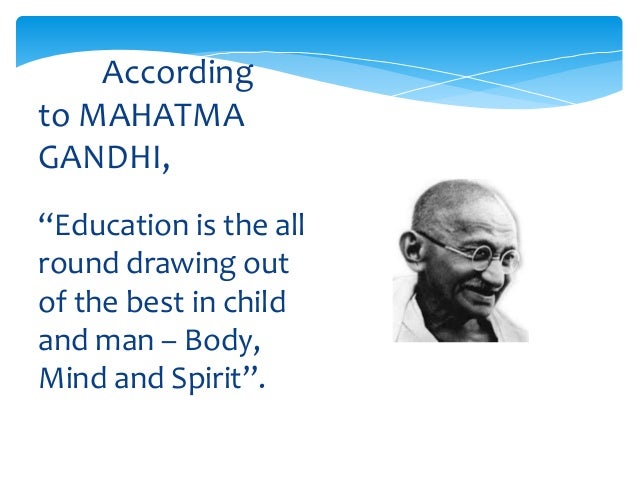 According to MAHATMA GANDHI,

“Education is the all round drawing out of the best in child and man – Body, Mind and Spirit”.